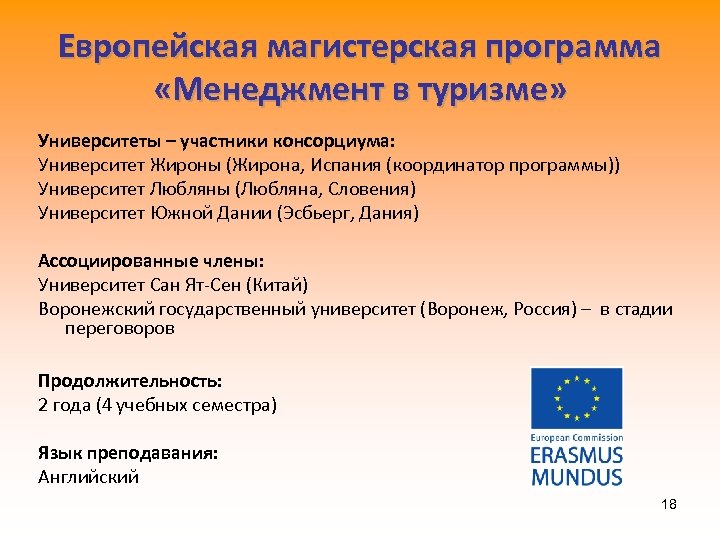 Европейская магистерская программа «Менеджмент в туризме»

Университеты – участники консорциума:
Университет Жироны (Жирона, Испания (координатор программы))
Университет Любляны (Любляна, Словения)
Университет Южной Дании (Эсбьерг, Дания)

Ассоциированные члены:
Университет Сан Ят-Сен (Китай)
Воронежский государственный университет (Воронеж, Россия) – в стадии переговоров

Продолжительность:
2 года (4 учебных семестра)

Язык преподавания:
Английский

European Commission
ERASMUS
MUNDUS

18